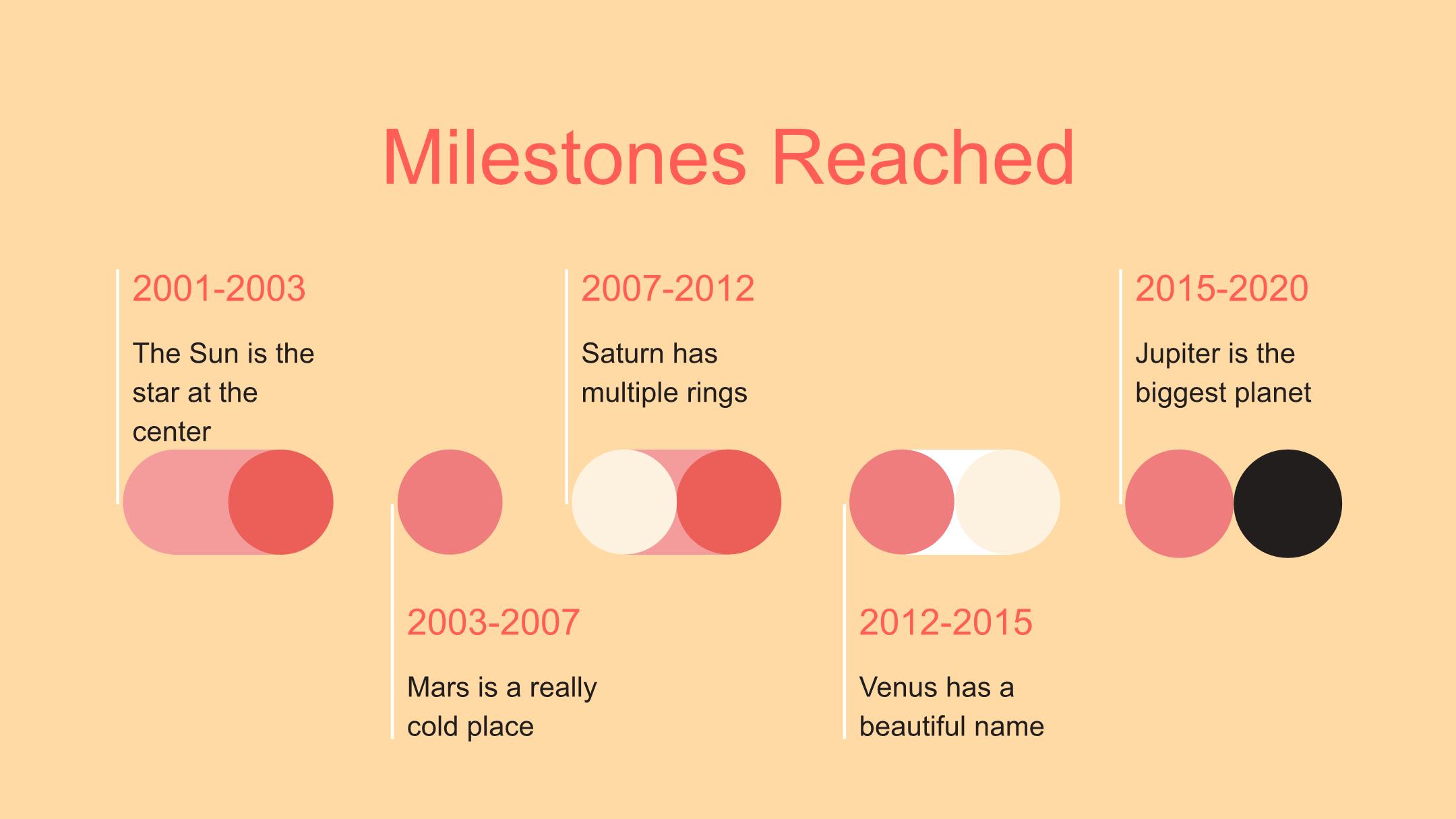 Milestones Reached

2001-2003

The Sun is the star at the center

2003-2007

Mars is a really cold place

2007-2012

Saturn has multiple rings

2012-2015

Venus has a beautiful name

2015-2020

Jupiter is the biggest planet